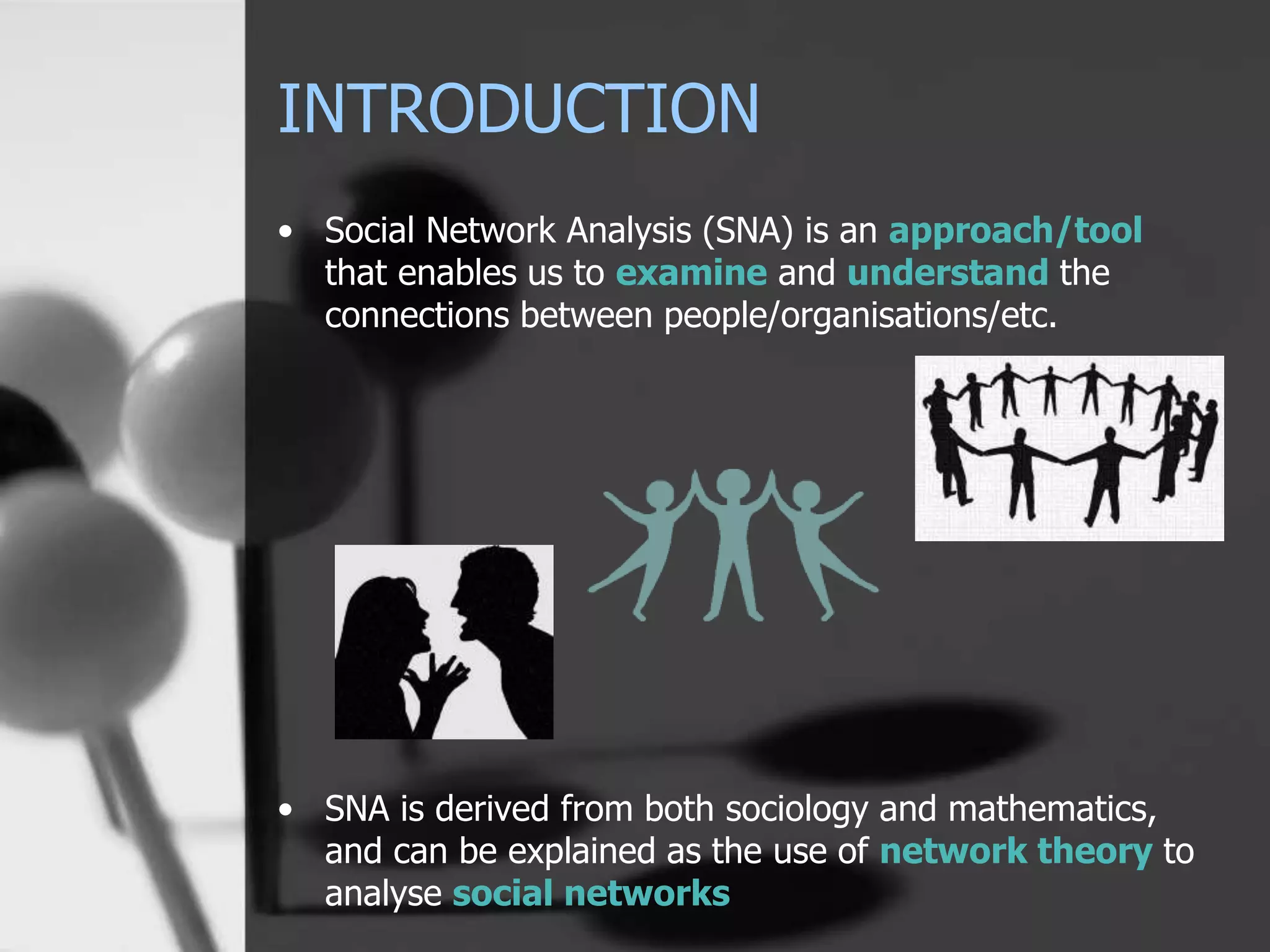 INTRODUCTION

• Social Network Analysis (SNA) is an approach/tool that enables us to examine and understand the connections between people/organisations/etc.

• SNA is derived from both sociology and mathematics, and can be explained as the use of network theory to analyse social networks